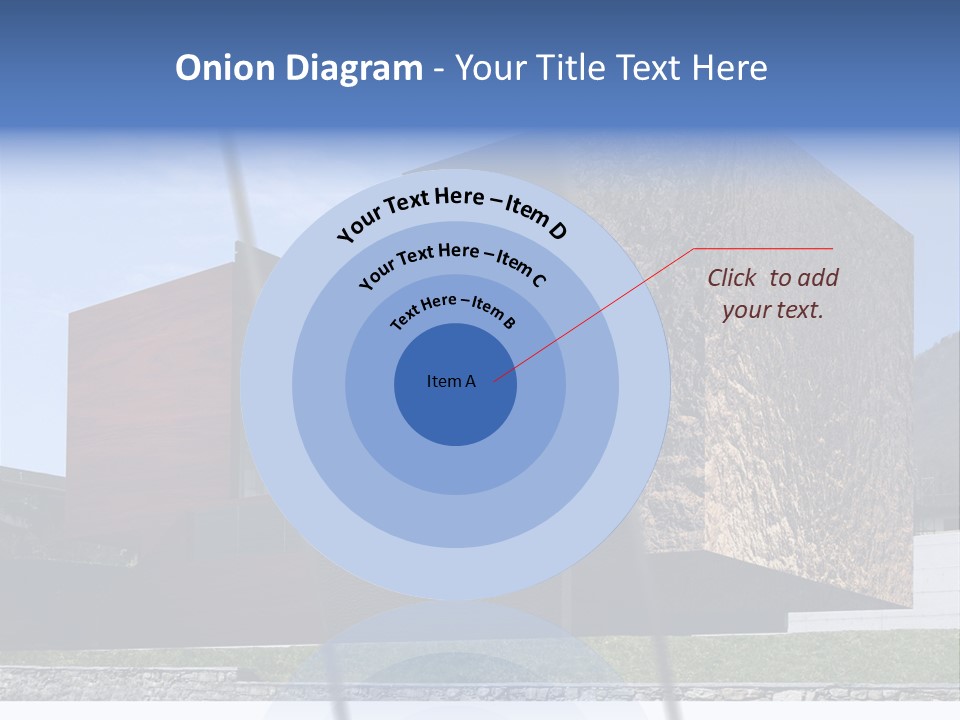 Onion Diagram - Your Title Text Here

Your Text Here – Item D

Your Text Here – Item C

Text Here – Item B

Item A

Click to add your text.